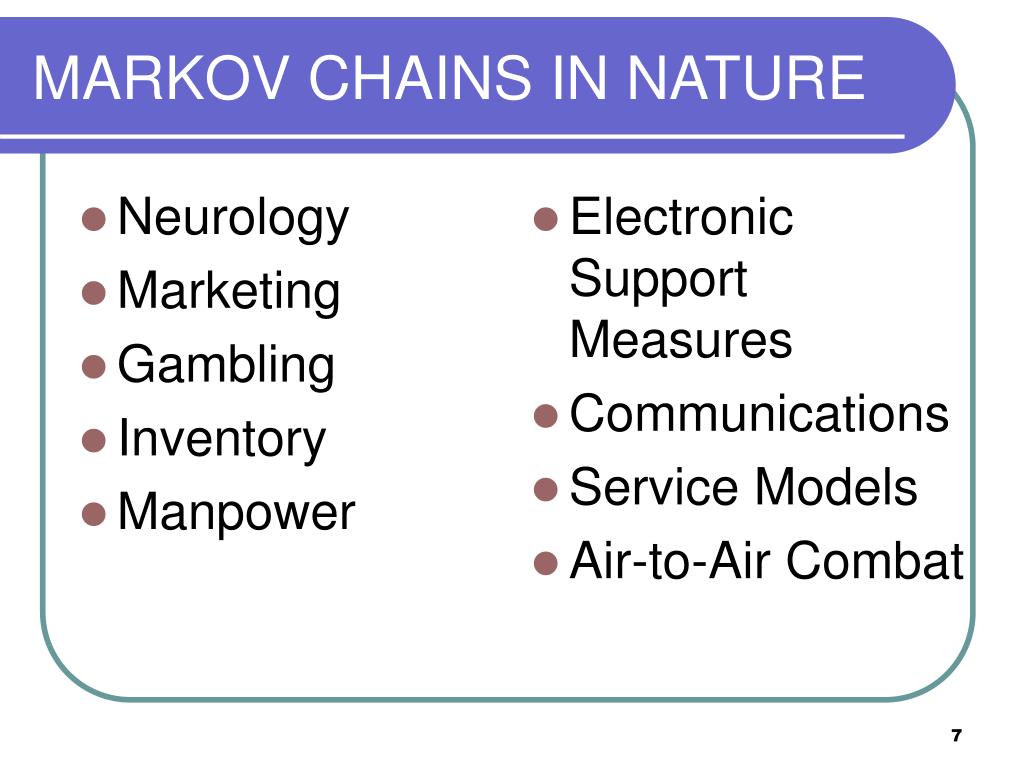 MARKOV CHAINS IN NATURE

- Neurology
- Marketing
- Gambling
- Inventory
- Manpower

- Electronic Support Measures
- Communications
- Service Models
- Air-to-Air Combat

7